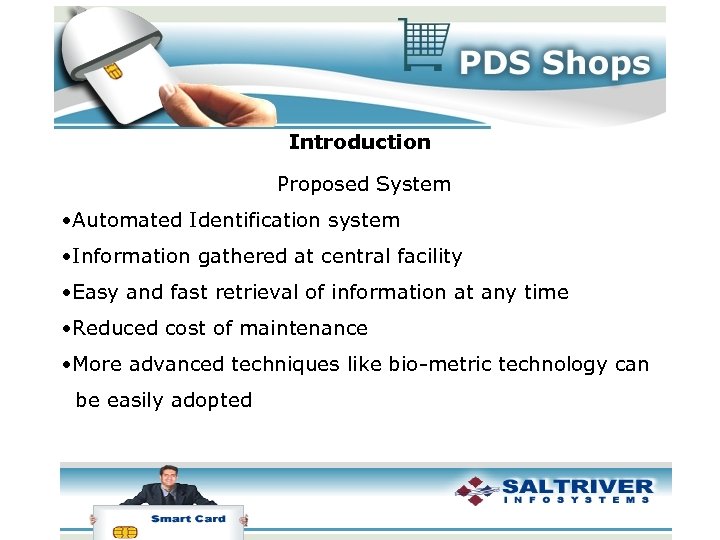 PDS Shops

Introduction

Proposed System

•Automated Identification system

•Information gathered at central facility

•Easy and fast retrieval of information at any time

•Reduced cost of maintenance

•More advanced techniques like bio-metric technology can be easily adopted

Smart Card

SALTRIVER
INFOSYSTEMS